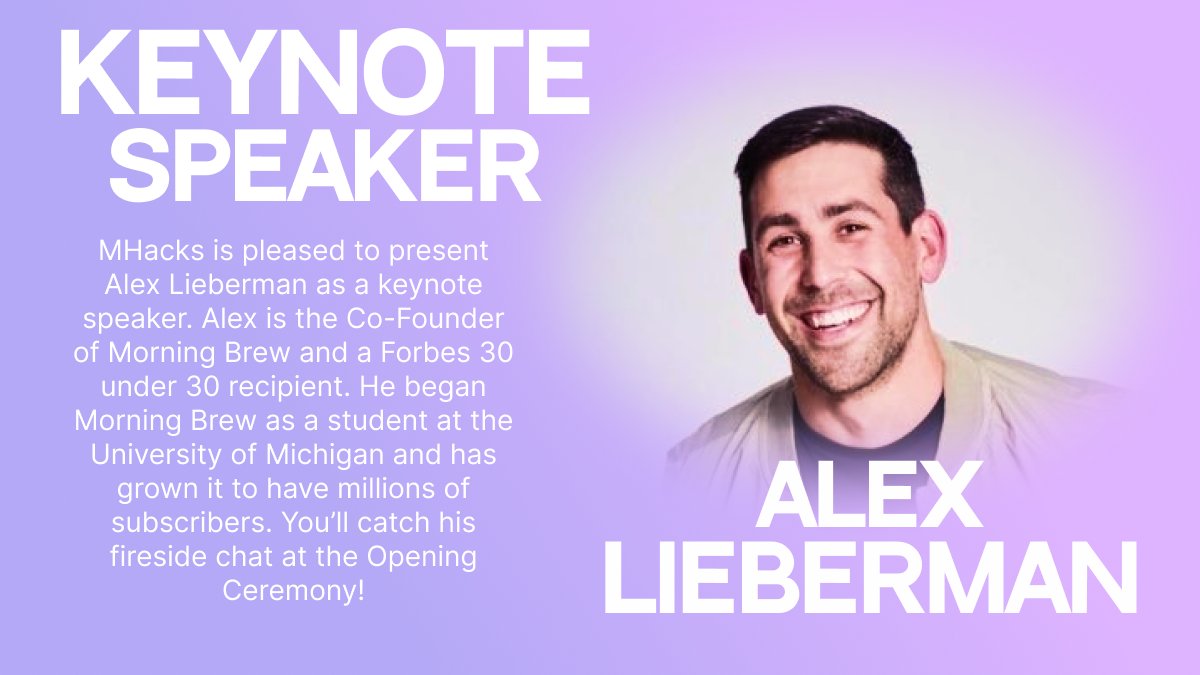 KEYNOTE SPEAKER

MHacks is pleased to present Alex Lieberman as a keynote speaker. Alex is the Co-Founder of Morning Brew and a Forbes 30 under 30 recipient. He began Morning Brew as a student at the University of Michigan and has grown it to have millions of subscribers. You'll catch his fireside chat at the Opening Ceremony!

ALEX LIEBERMAN